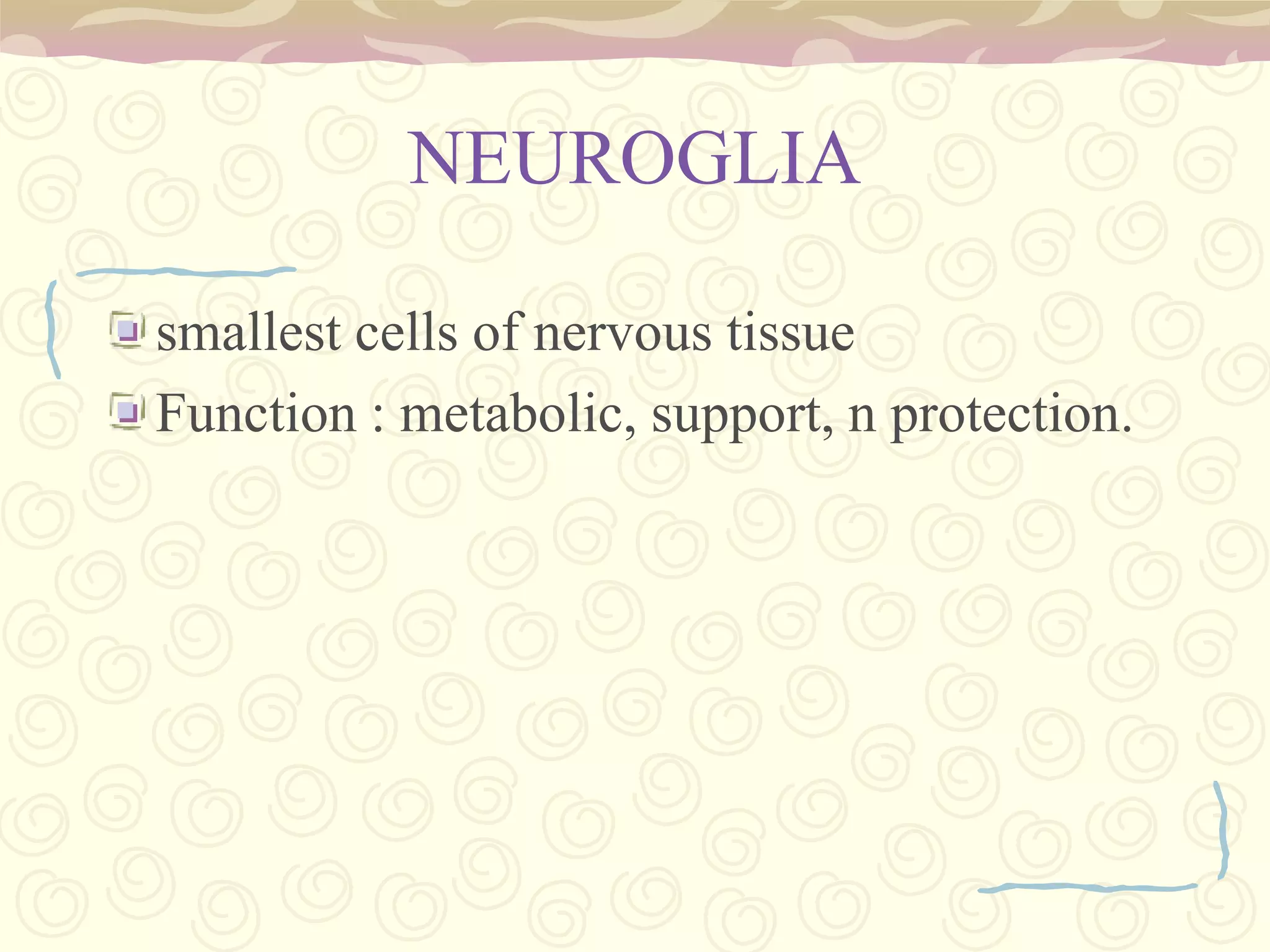 NEUROGLIA

smallest cells of nervous tissue

Function : metabolic, support, n protection.